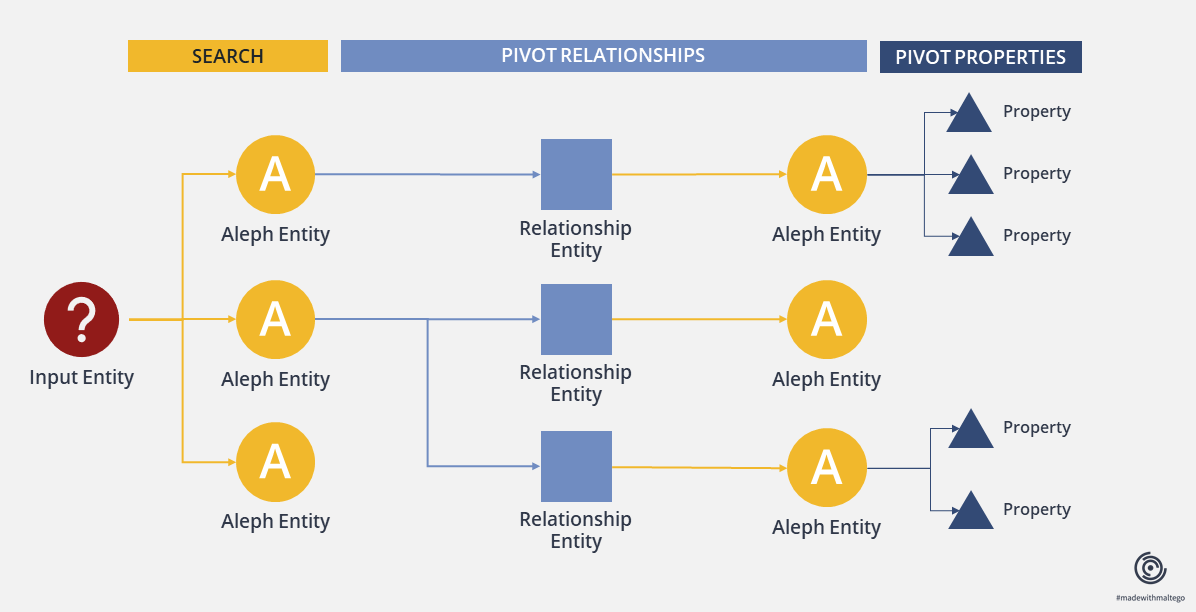 SEARCH

PIVOT RELATIONSHIPS

PIVOT PROPERTIES

?
Input Entity

A
Aleph Entity

A
Aleph Entity

A
Aleph Entity

Relationship Entity

Relationship Entity

Relationship Entity

A
Aleph Entity

A
Aleph Entity

A
Aleph Entity

Property

Property

Property

Property

Property

#madewithmaltego